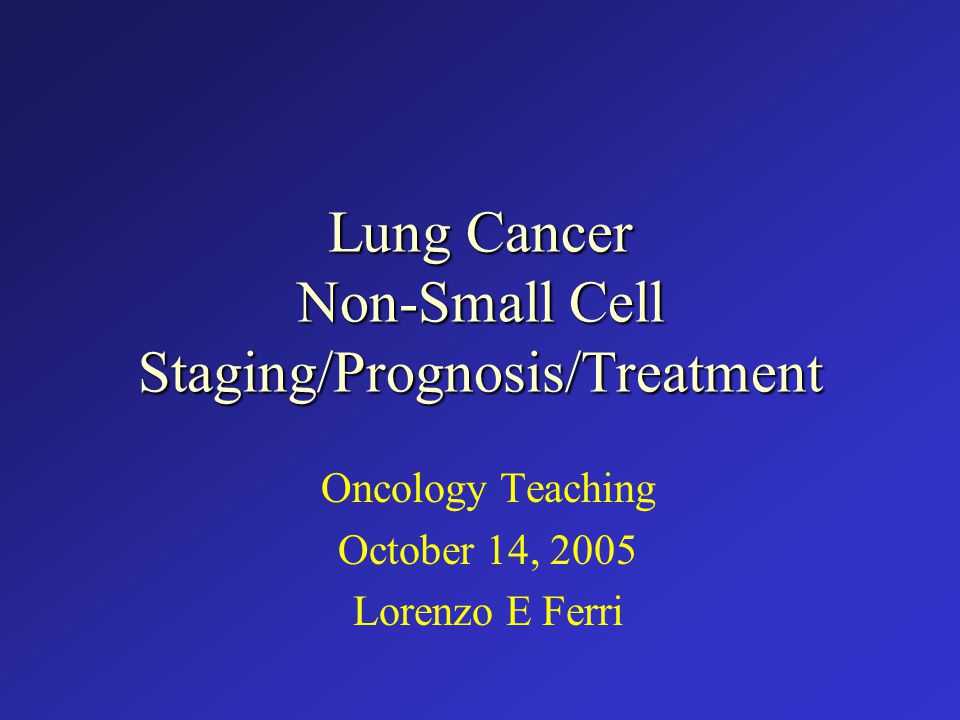 Lung Cancer
Non-Small Cell
Staging/Prognosis/Treatment

Oncology Teaching
October 14, 2005
Lorenzo E Ferri